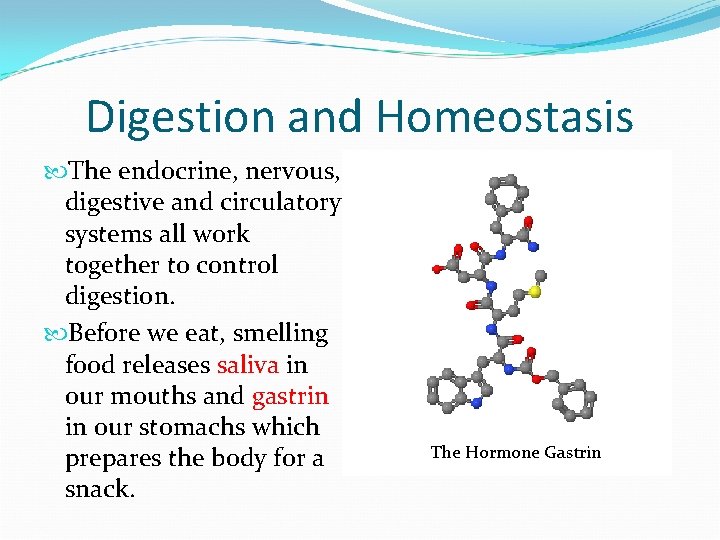 Digestion and Homeostasis

The endocrine, nervous, digestive and circulatory systems all work together to control digestion.

Before we eat, smelling food releases saliva in our mouths and gastrin in our stomachs which prepares the body for a snack.

The Hormone Gastrin